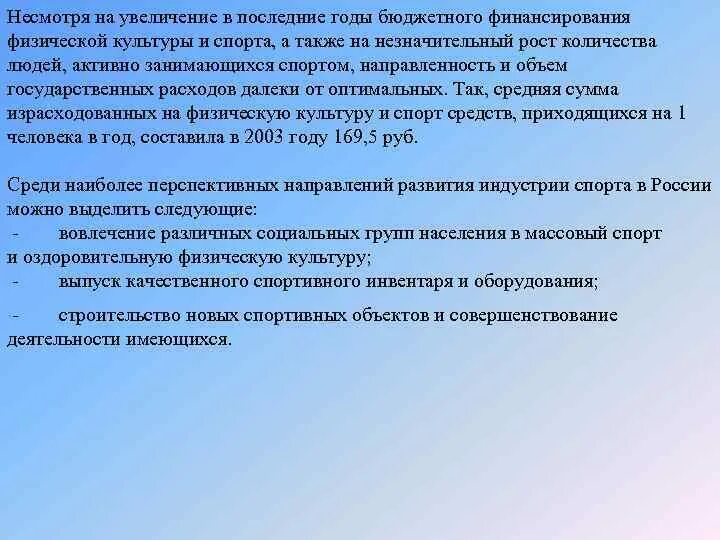 Несмотря на увеличение в последние годы бюджетного финансирования физической культуры и спорта, а также на незначительный рост количества людей, активно занимающихся спортом, направленность и объем государственных расходов далеки от оптимальных. Так, средняя сумма израсходованных на физическую культуру и спорт средств, приходящихся на 1 человека в год, составила в 2003 году 169,5 руб.

Среди наиболее перспективных направлений развития индустрии спорта в России можно выделить следующие:
- вовлечение различных социальных групп населения в массовый спорт и оздоровительную физическую культуру;
- выпуск качественного спортивного инвентаря и оборудования;
- строительство новых спортивных объектов и совершенствование деятельности имеющихся.